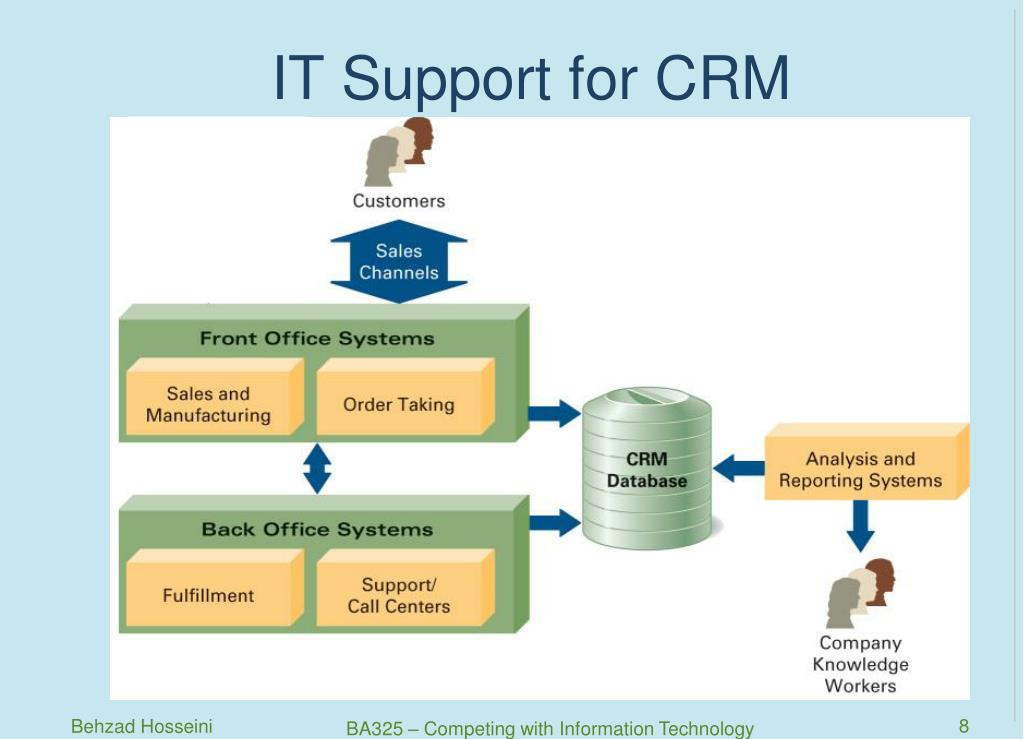 IT Support for CRM

Customers

Sales Channels

Front Office Systems

Sales and Manufacturing

Order Taking

Back Office Systems

Fulfillment

Support/ Call Centers

CRM Database

Analysis and Reporting Systems

Company Knowledge Workers

Behzad Hosseini

BA325 – Competing with Information Technology

8